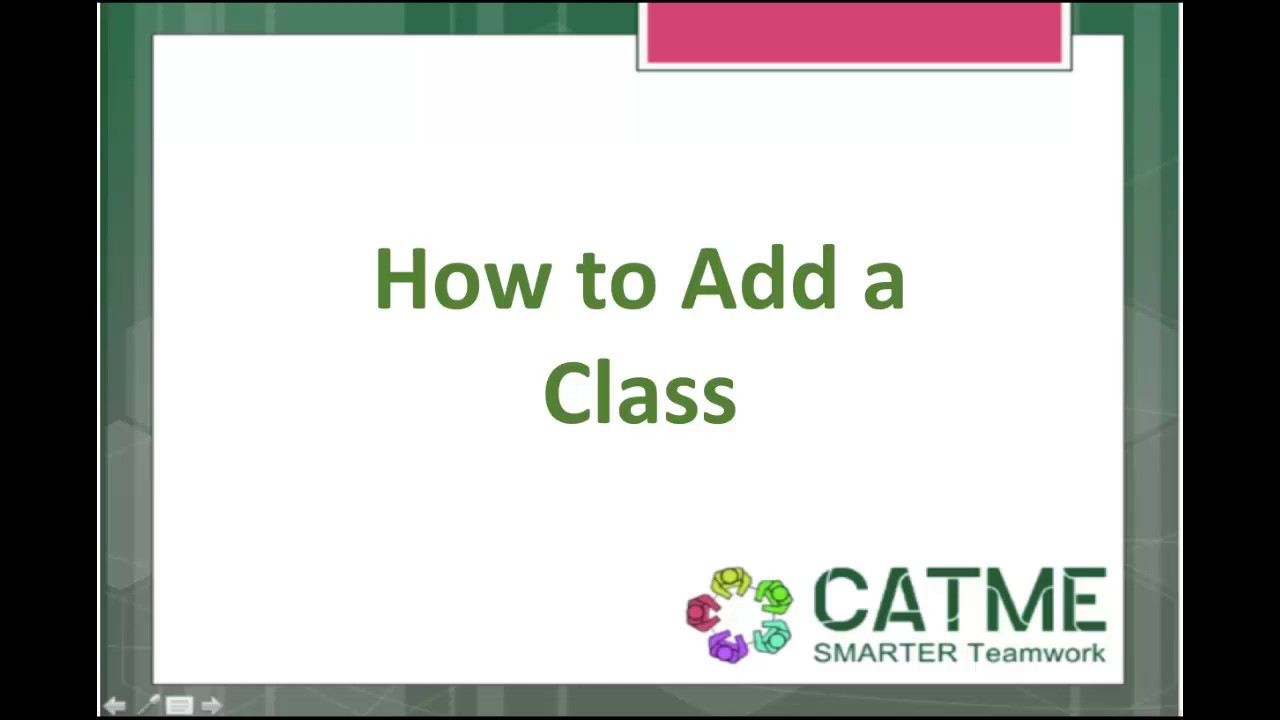 How to Add a Class

CATME
SMARTER Teamwork